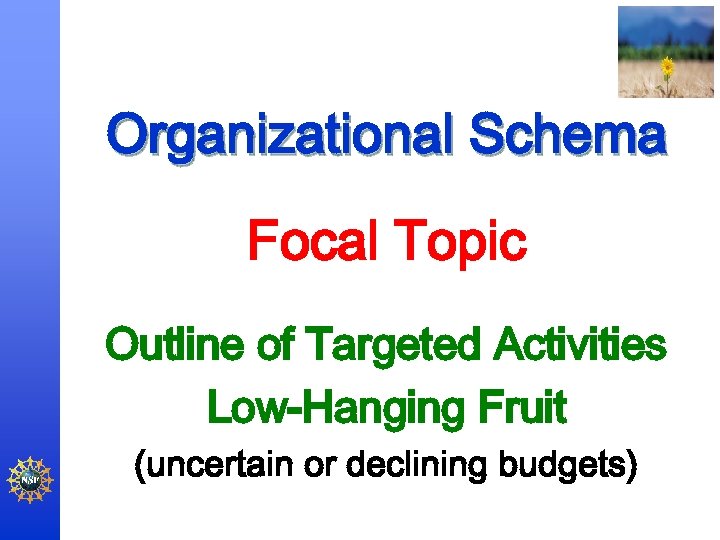 Organizational Schema

Focal Topic

Outline of Targeted Activities
Low-Hanging Fruit
(uncertain or declining budgets)

NSF